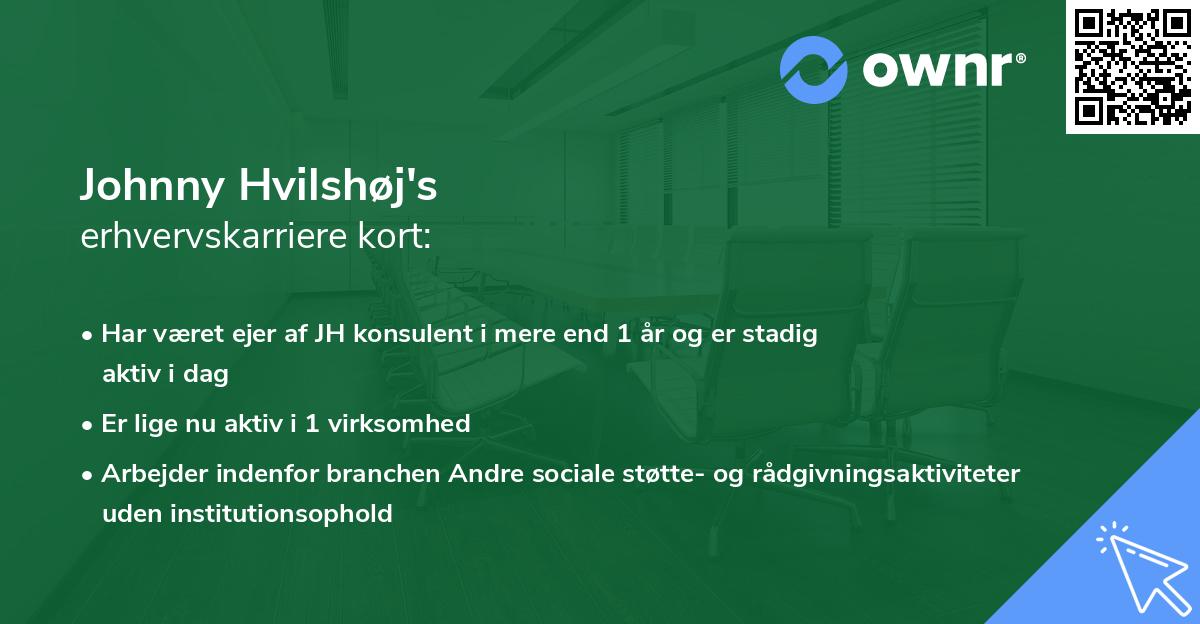 ownr®

Johnny Hvilshøj's
erhvervskarriere kort:

• Har været ejer af JH konsulent i mere end 1 år og er stadig aktiv i dag

• Er lige nu aktiv i 1 virksomhed

• Arbejder indenfor branchen Andre sociale støtte- og rådgivningsaktiviteter uden institutionsophold